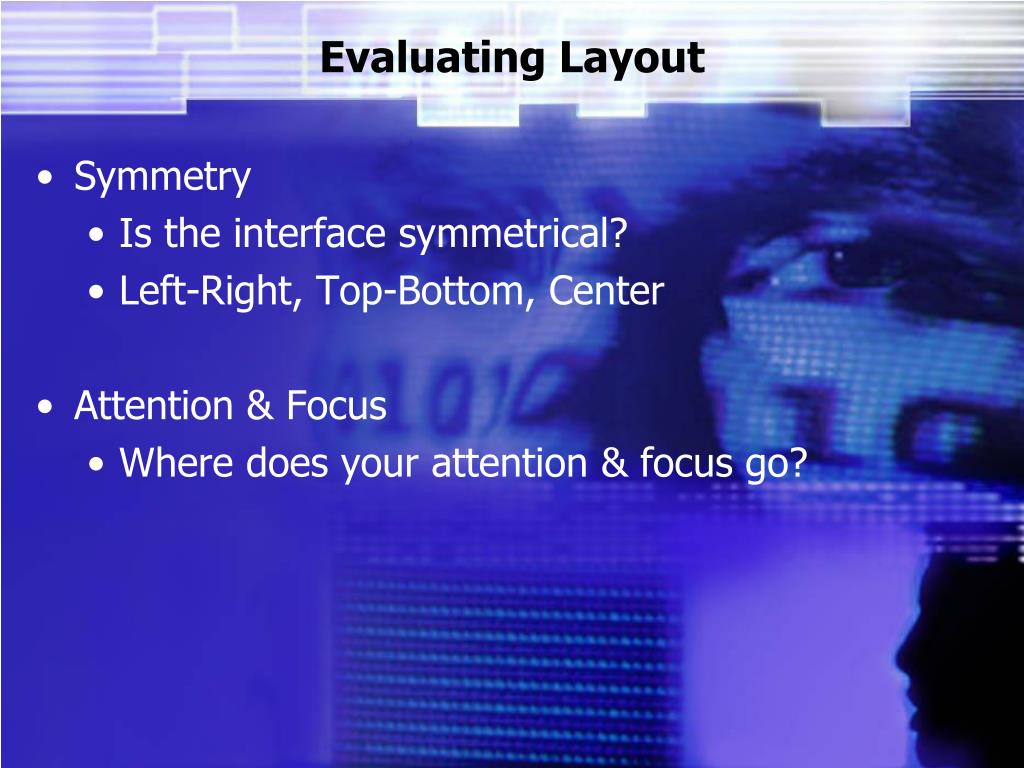 Evaluating Layout

• Symmetry
  • Is the interface symmetrical?
  • Left-Right, Top-Bottom, Center

• Attention & Focus
  • Where does your attention & focus go?